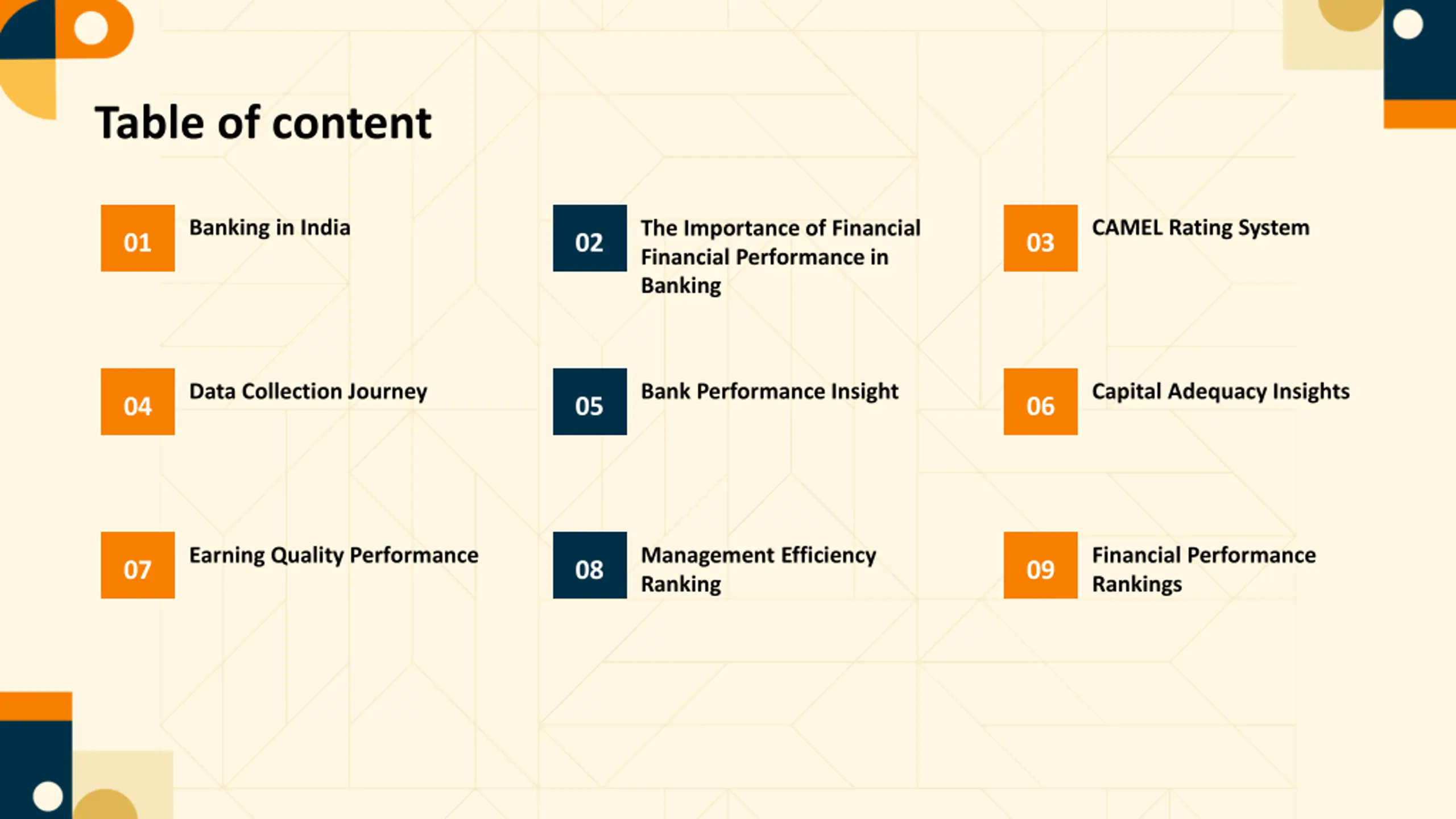 Table of content

01 Banking in India

02 The Importance of Financial Financial Performance in Banking

03 CAMEL Rating System

04 Data Collection Journey

05 Bank Performance Insight

06 Capital Adequacy Insights

07 Earning Quality Performance

08 Management Efficiency Ranking

09 Financial Performance Rankings